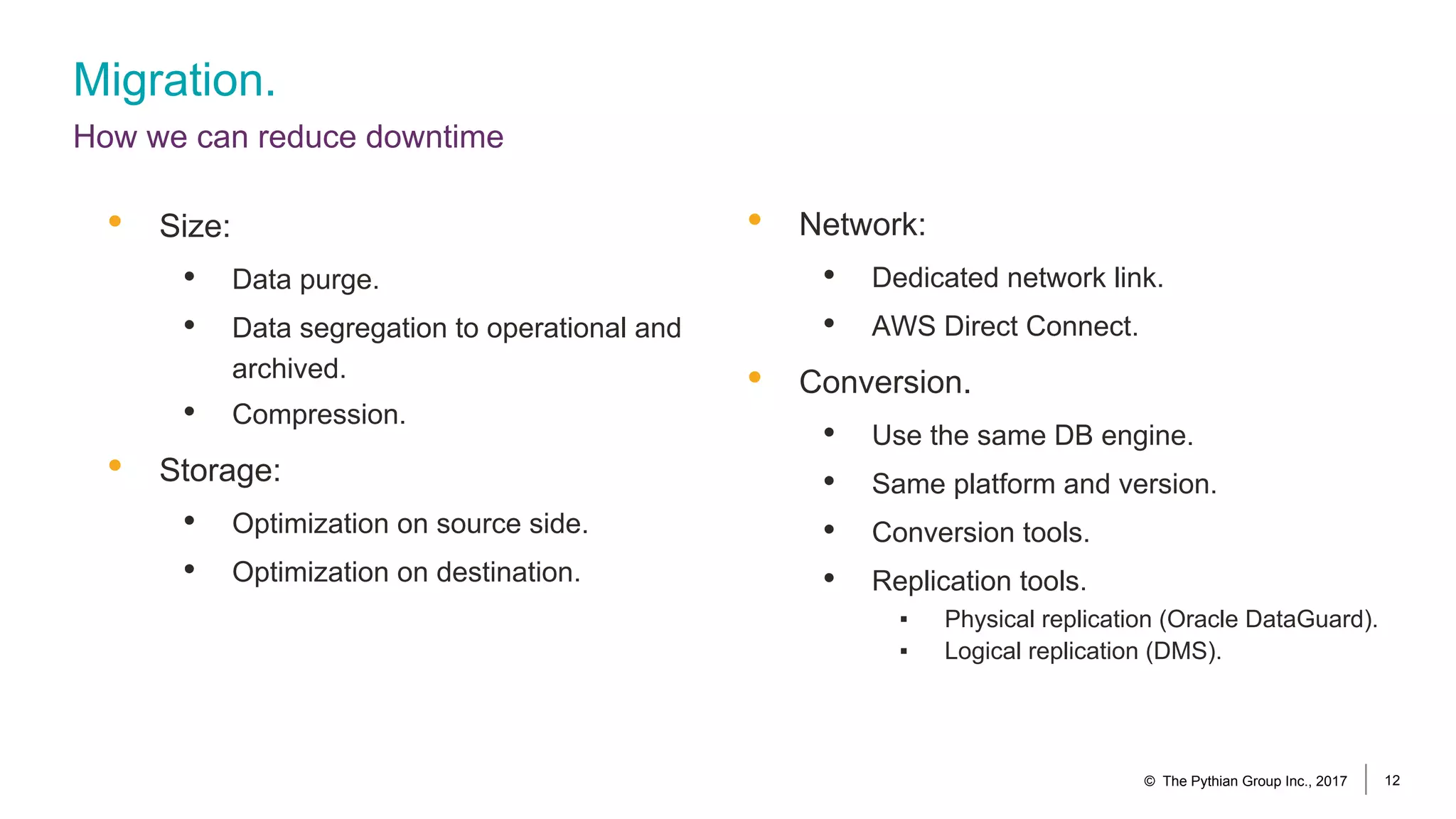 Migration.
How we can reduce downtime

- Size:
  - Data purge.
  - Data segregation to operational and archived.
  - Compression.
- Storage:
  - Optimization on source side.
  - Optimization on destination.

- Network:
  - Dedicated network link.
  - AWS Direct Connect.
- Conversion.
  - Use the same DB engine.
  - Same platform and version.
  - Conversion tools.
  - Replication tools.
    - Physical replication (Oracle DataGuard).
    - Logical replication (DMS).

© The Pythian Group Inc., 2017 | 12